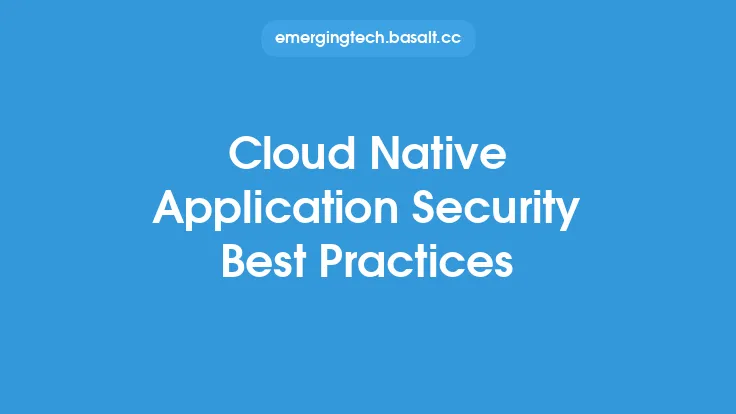 emergingtech.basalt.cc

Cloud Native Application Security Best Practices